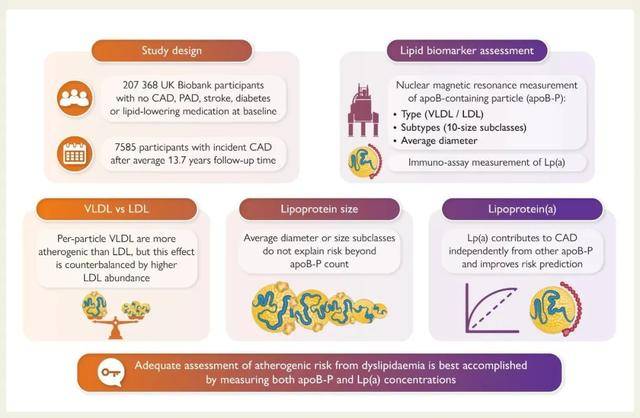 Study design

207 368 UK Biobank participants with no CAD, PAD, stroke, diabetes or lipid-lowering medication at baseline

7585 participants with incident CAD after average 13.7 years follow-up time

Lipid biomarker assessment

Nuclear magnetic resonance measurement of apoB-containing particle (apoB-P):
• Type (VLDL / LDL)
• Subtypes (10-size subclasses)
• Average diameter

Immuno-assay measurement of Lp(a)

VLDL vs LDL

Per-particle VLDL are more atherogenic than LDL, but this effect is counterbalanced by higher LDL abundance

Lipoprotein size

Average diameter or size subclasses do not explain risk beyond apoB-P count

Lipoprotein(a)

Lp(a) contributes to CAD independently from other apoB-P and improves risk prediction

Adequate assessment of atherogenic risk from dyslipidaemia is best accomplished by measuring both apoB-P and Lp(a) concentrations